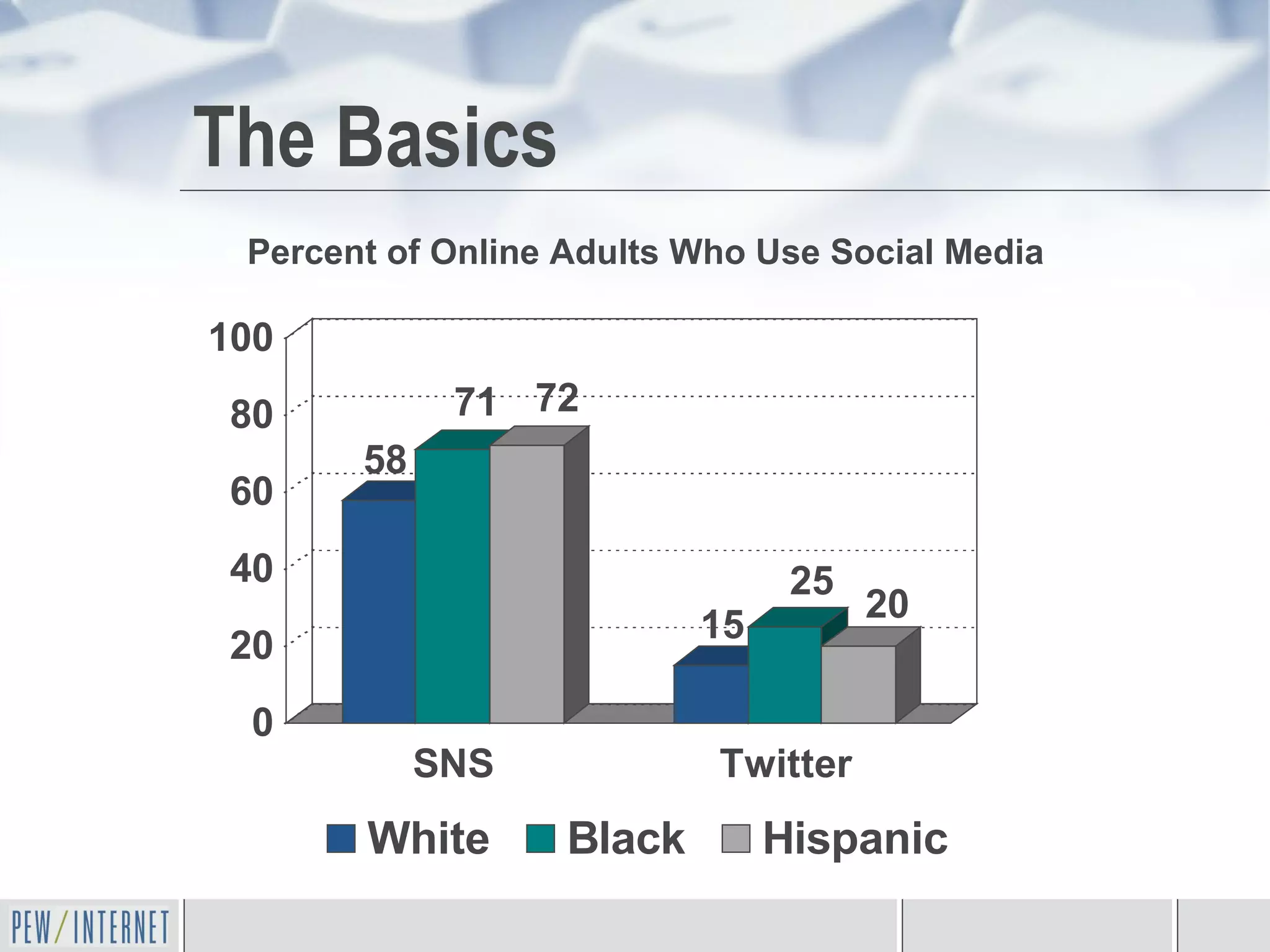 The Basics

Percent of Online Adults Who Use Social Media

100
80
60
40
20
0

58
71
72
15
25
20

SNS
Twitter

White
Black
Hispanic

PEW/INTERNET